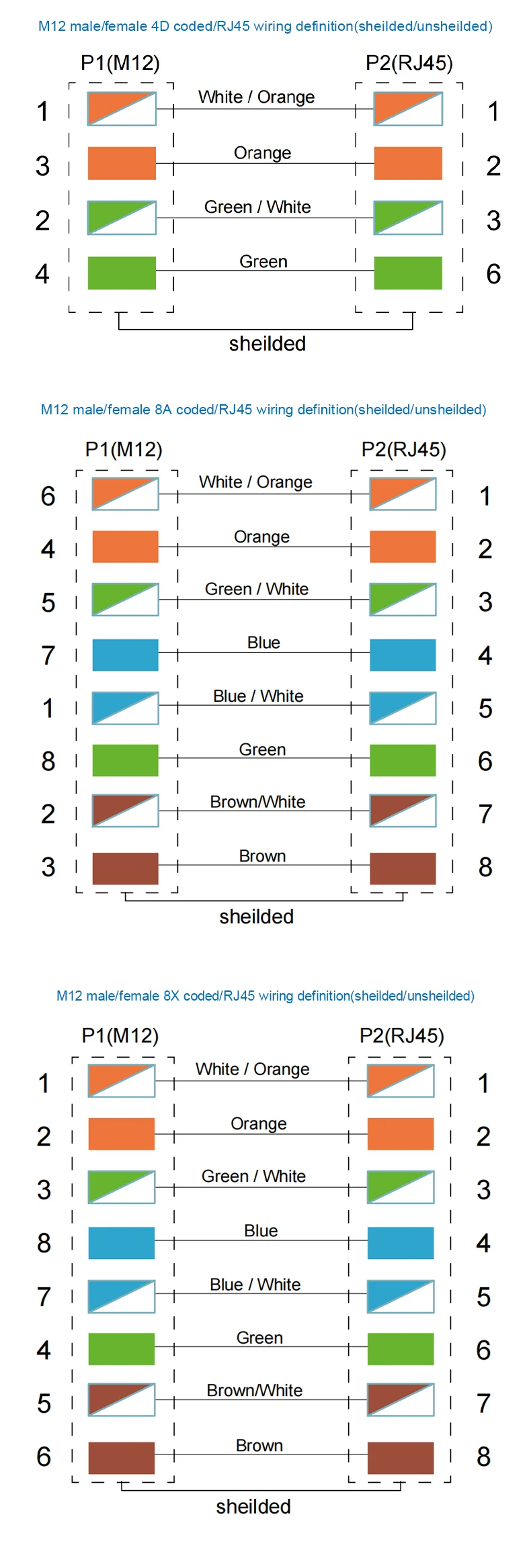 M12 male/female 4D coded/RJ45 wiring definition(sheilded/unsheilded)

P1(M12)

P2(RJ45)

1 White / Orange 1

3 Orange 2

2 Green / White 3

4 Green 6

sheilded

M12 male/female 8A coded/RJ45 wiring definition(sheilded/unsheilded)

P1(M12)

P2(RJ45)

6 White / Orange 1

4 Orange 2

5 Green / White 3

7 Blue 4

1 Blue / White 5

8 Green 6

2 Brown/White 7

3 Brown 8

sheilded

M12 male/female 8X coded/RJ45 wiring definition(sheilded/unsheilded)

P1(M12)

P2(RJ45)

1 White / Orange 1

2 Orange 2

3 Green / White 3

8 Blue 4

7 Blue / White 5

4 Green 6

5 Brown/White 7

6 Brown 8

sheilded